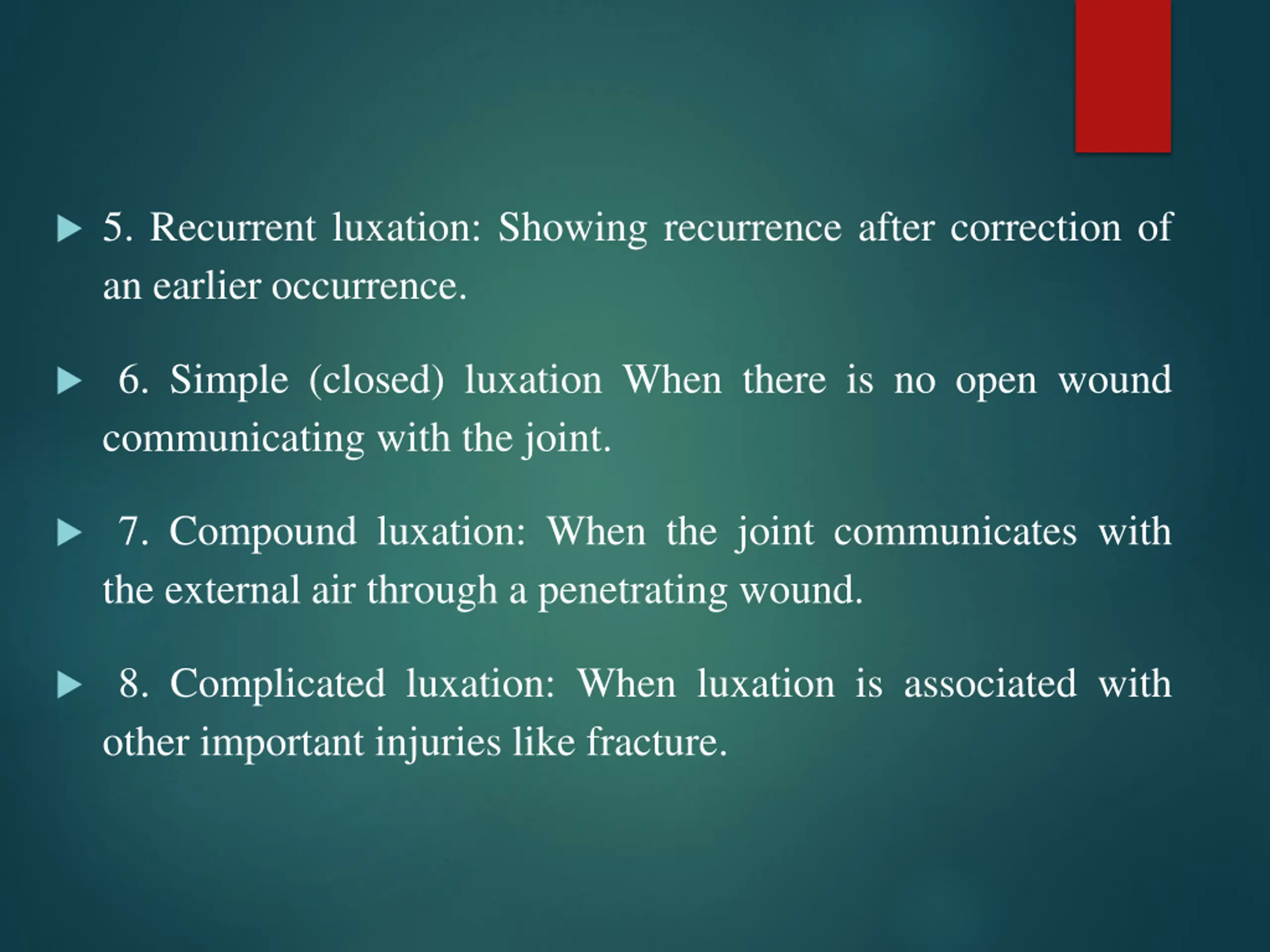 5. Recurrent luxation: Showing recurrence after correction of an earlier occurrence.

6. Simple (closed) luxation When there is no open wound communicating with the joint.

7. Compound luxation: When the joint communicates with the external air through a penetrating wound.

8. Complicated luxation: When luxation is associated with other important injuries like fracture.